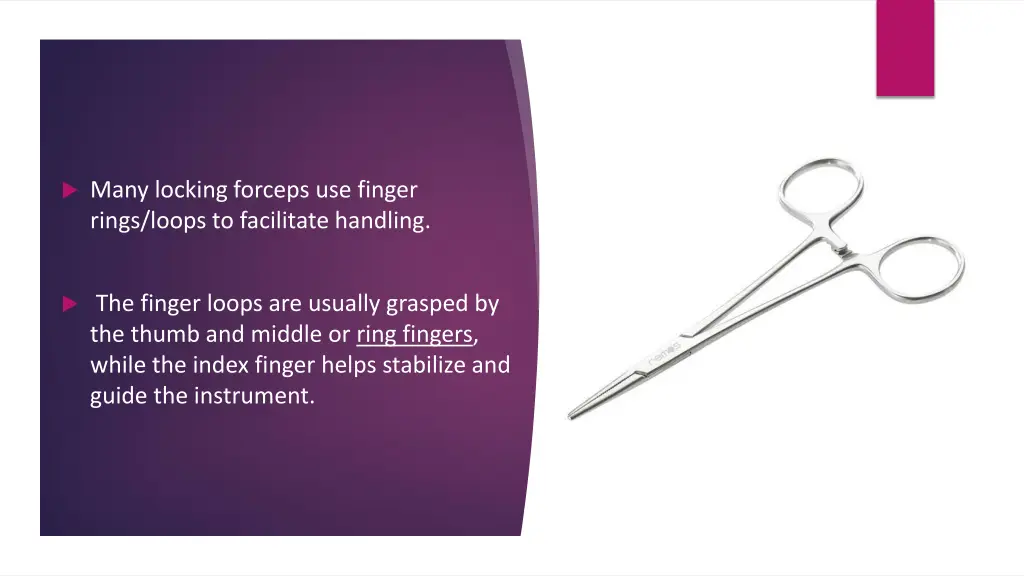 Many locking forceps use finger rings/loops to facilitate handling.

The finger loops are usually grasped by the thumb and middle or ring fingers, while the index finger helps stabilize and guide the instrument.